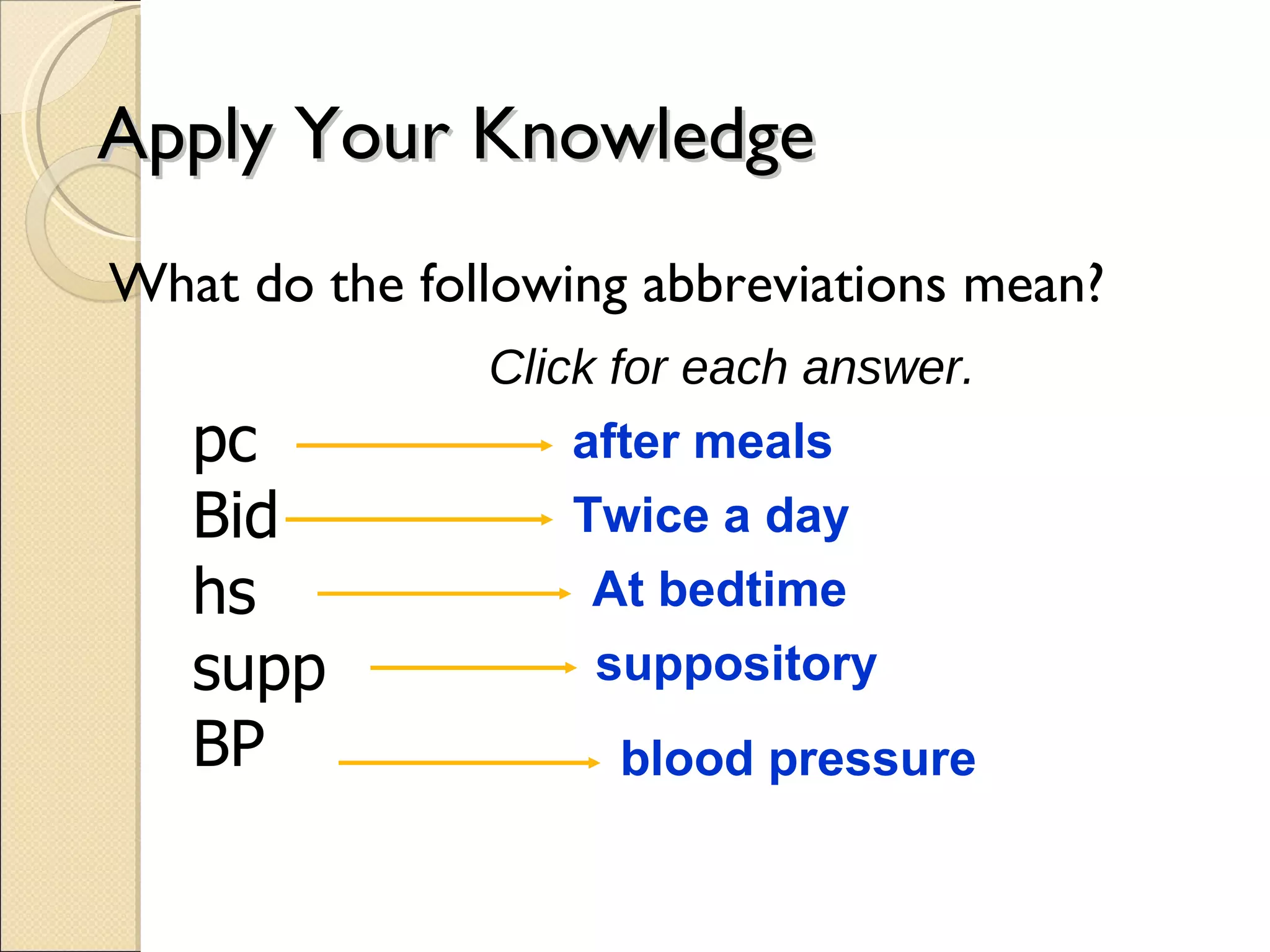 Apply Your Knowledge

What do the following abbreviations mean?

Click for each answer.

pc after meals
Bid Twice a day
hs At bedtime
supp suppository
BP blood pressure